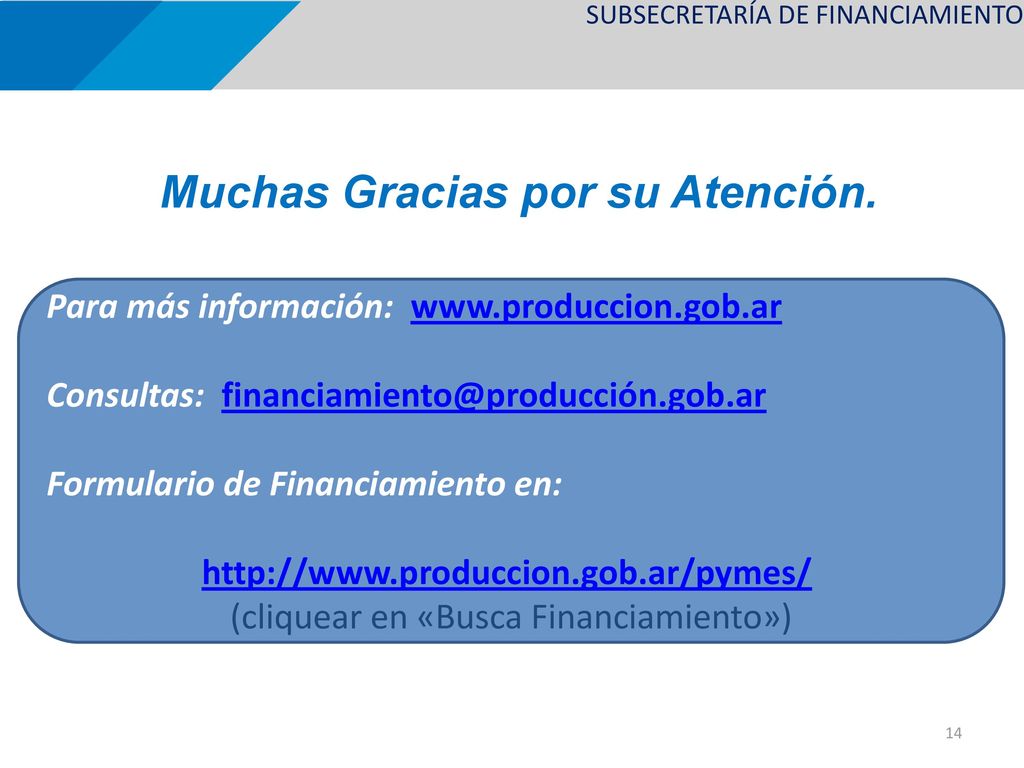 SUBSECRETARÍA DE FINANCIAMIENTO

Muchas Gracias por su Atención.

Para más información: www.produccion.gob.ar

Consultas: financiamiento@producción.gob.ar

Formulario de Financiamiento en:

http://www.produccion.gob.ar/pymes/
(cliquear en «Busca Financiamiento»)

14